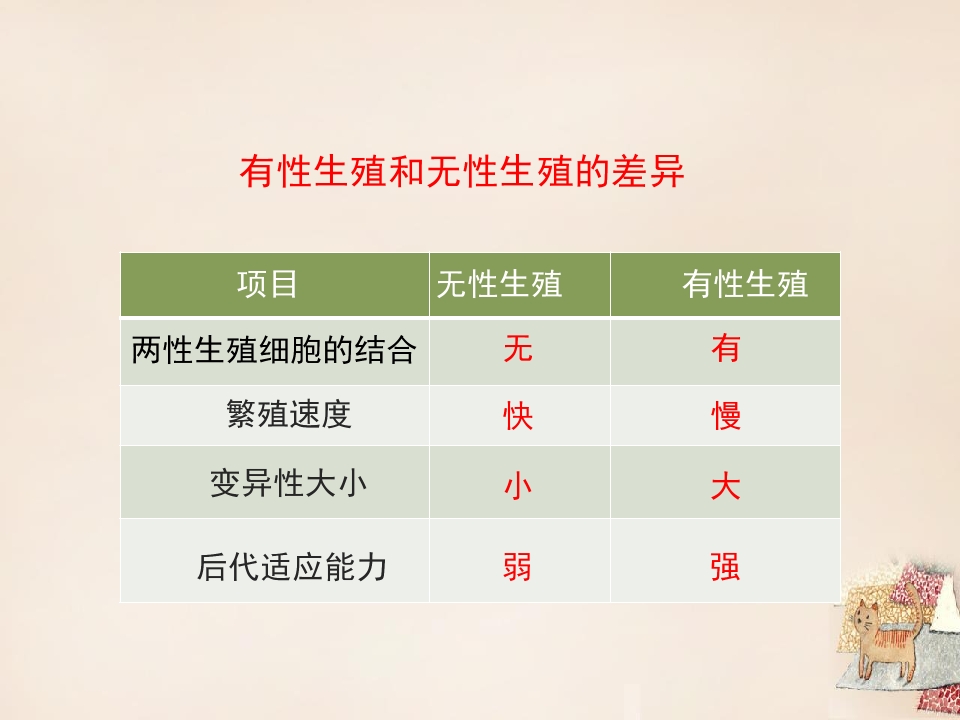 有性生殖和无性生殖的差异

| 项目 | 无性生殖 | 有性生殖 |
|---|---|---|
| 两性生殖细胞的结合 | 无 | 有 |
| 繁殖速度 | 快 | 慢 |
| 变异性大小 | 小 | 大 |
| 后代适应能力 | 弱 | 强 |